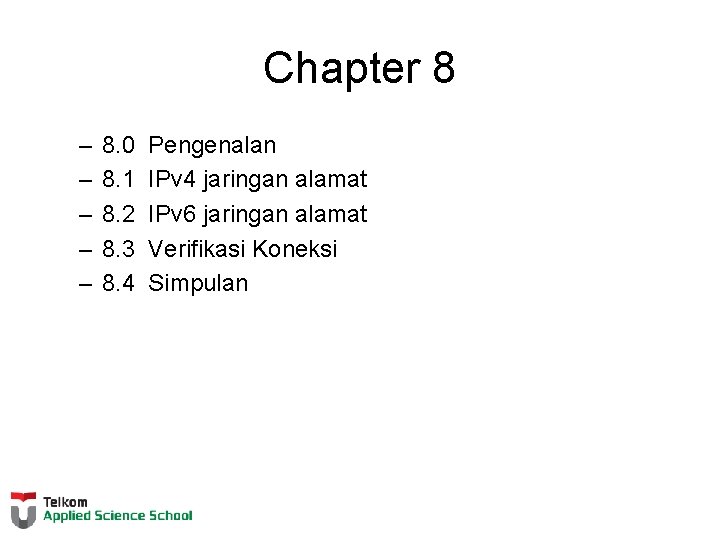 Chapter 8

– 8.0 Pengenalan
– 8.1 IPv4 jaringan alamat
– 8.2 IPv6 jaringan alamat
– 8.3 Verifikasi Koneksi
– 8.4 Simpulan

Telkom
Applied Science School